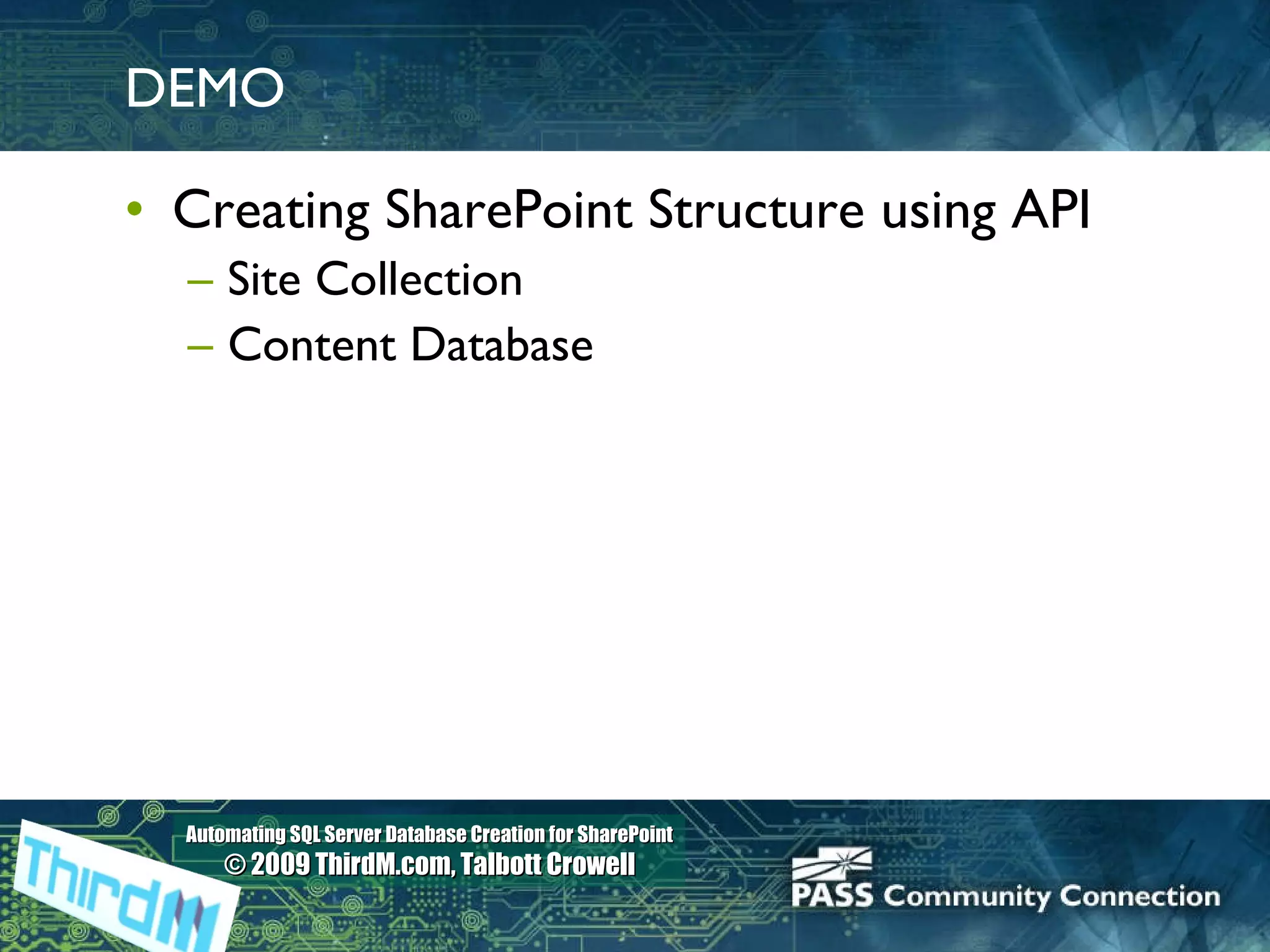 DEMO

• Creating SharePoint Structure using API
  – Site Collection
  – Content Database

ThirdM

Automating SQL Server Database Creation for SharePoint
© 2009 ThirdM.com, Talbott Crowell

PASS Community Connection